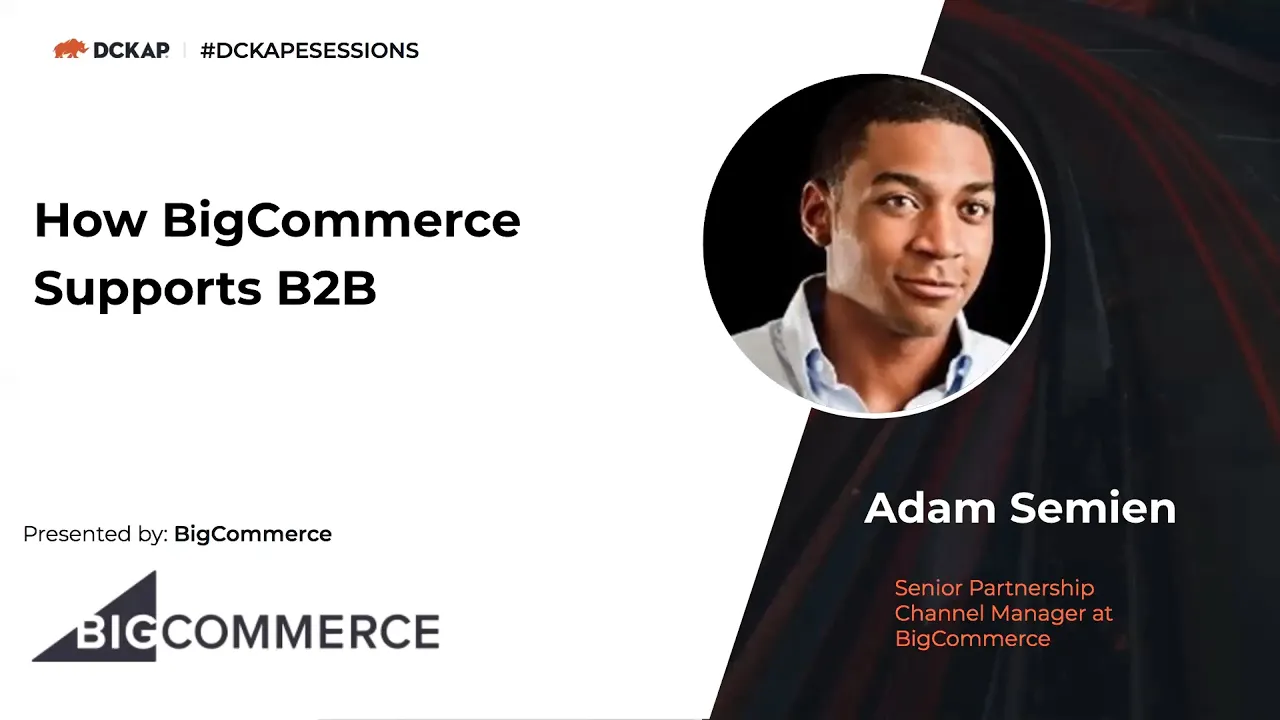 DCKAP | #DCKAPESESSIONS

How BigCommerce Supports B2B

Presented by: BigCommerce

BIGCOMMERCE

Adam Semien

Senior Partnership Channel Manager at BigCommerce